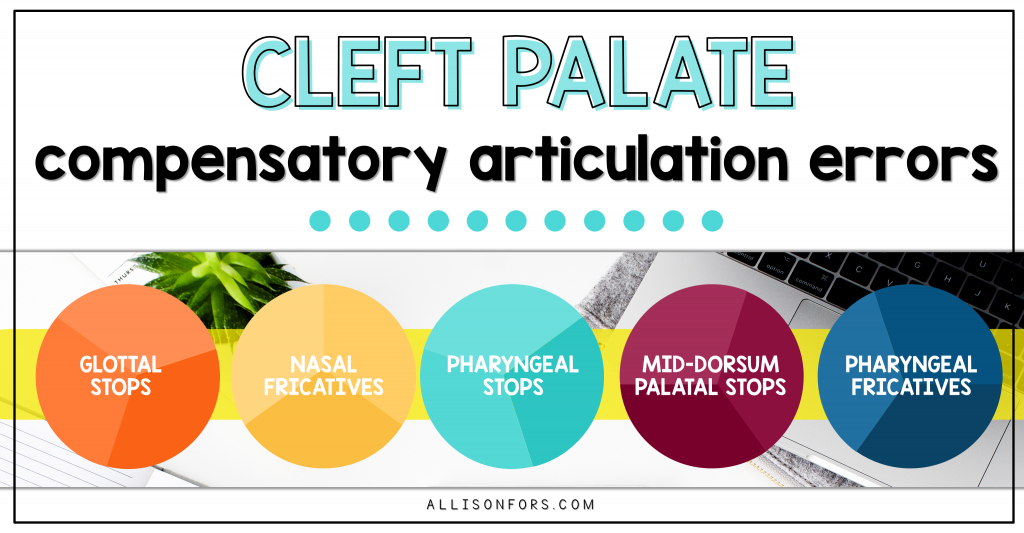 CLEFT PALATE

compensatory articulation errors

GLOTTAL STOPS

NASAL FRICATIVES

PHARYNGEAL STOPS

MID-DORSUM PALATAL STOPS

PHARYNGEAL FRICATIVES

ALLISONFORS.COM